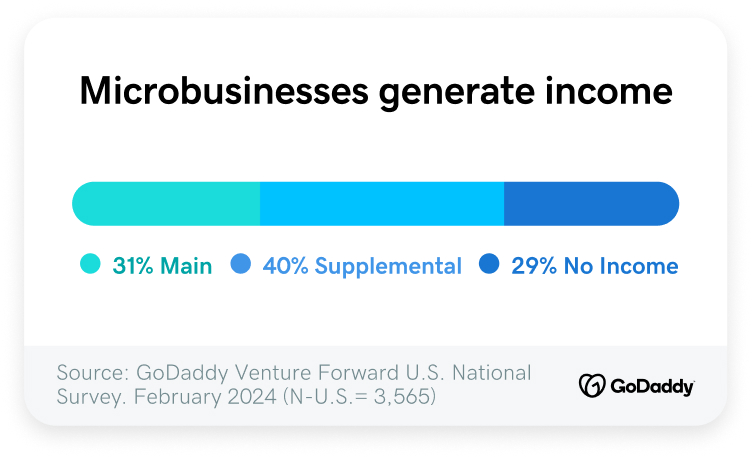 Microbusinesses generate income

31% Main
40% Supplemental
29% No Income

Source: GoDaddy Venture Forward U.S. National Survey. February 2024 (N-U.S.= 3,565)

GoDaddy